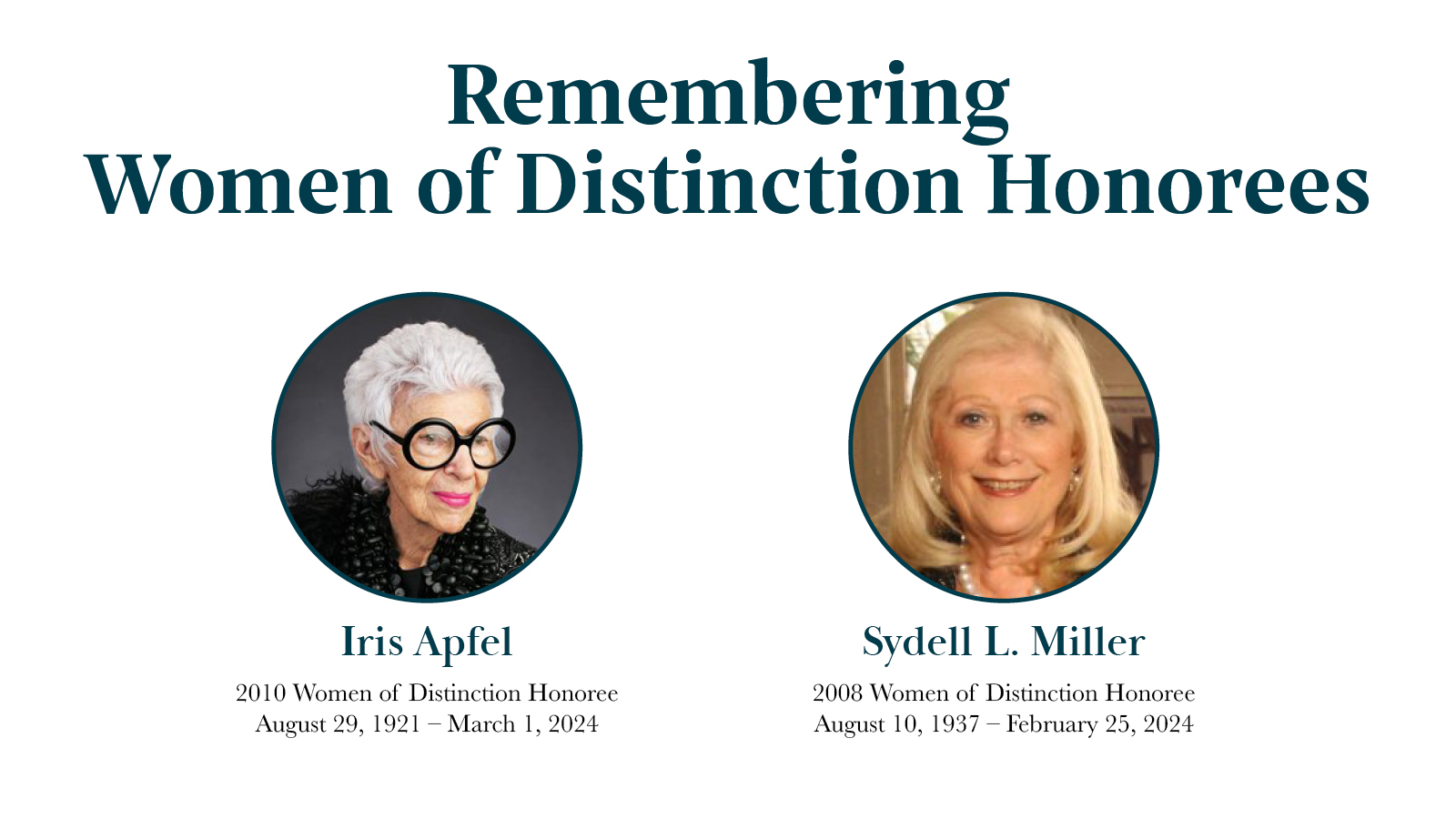 Remembering
Women of Distinction Honorees

Iris Apfel
2010 Women of Distinction Honoree
August 29, 1921 – March 1, 2024

Sydell L. Miller
2008 Women of Distinction Honoree
August 10, 1937 – February 25, 2024